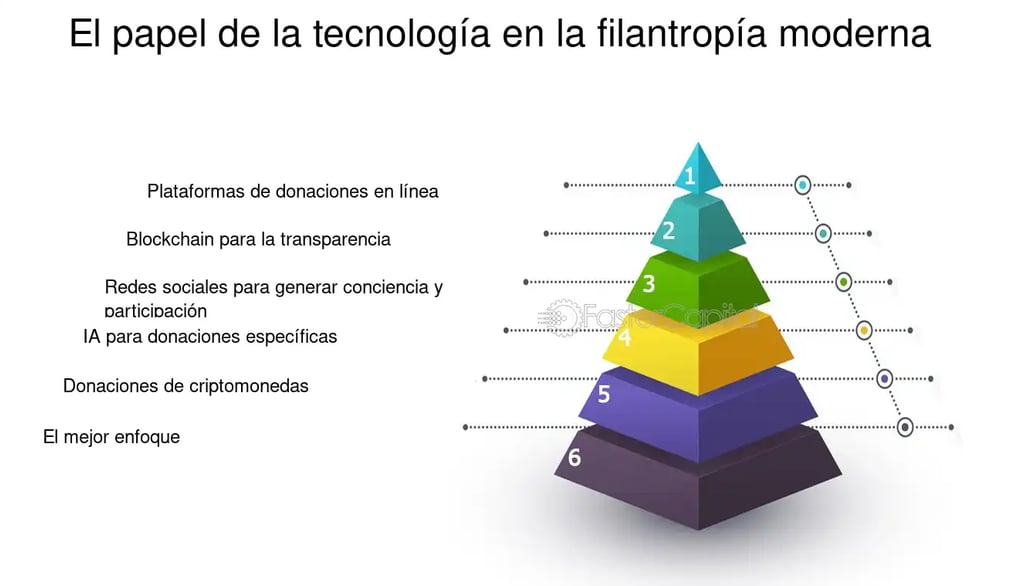 El papel de la tecnología en la filantropía moderna

Plataformas de donaciones en línea

Blockchain para la transparencia

Redes sociales para generar conciencia y participación

IA para donaciones específicas

Donaciones de criptomonedas

El mejor enfoque

1
2
3
4
5
6

FasterCapital